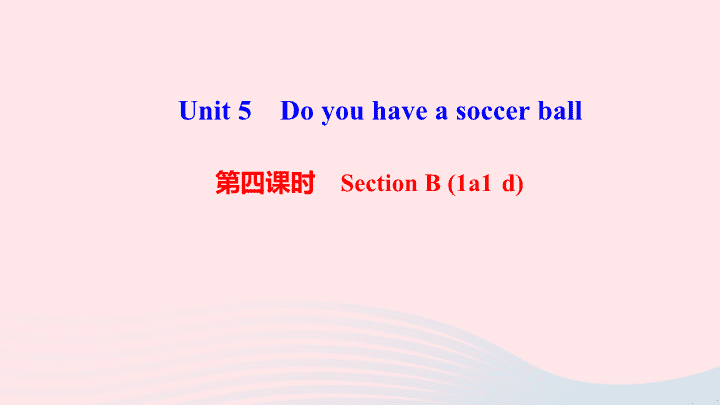 Unit 5 Do you have a soccer ball

第四课时 Section B (1a1 d)